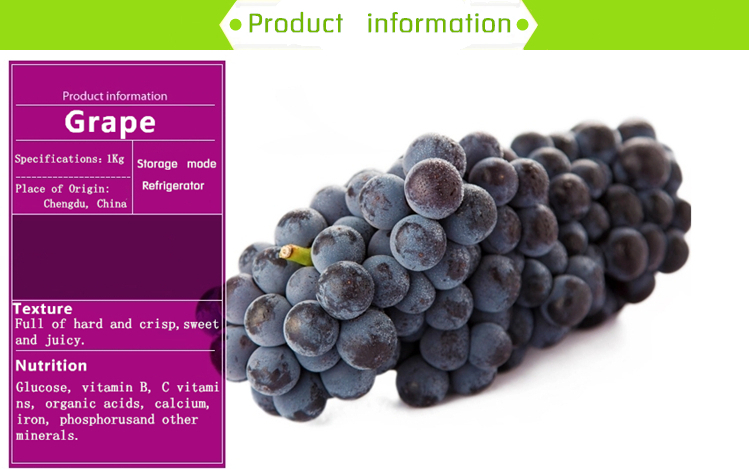 Product information

Product information

Grape

Specifications: 1Kg

Place of Origin: Chengdu, China

Storage mode

Refrigerator

Texture

Full of hard and crisp, sweet and juicy.

Nutrition

Glucose, vitamin B, C vitamins, organic acids, calcium, iron, phosphorusand other minerals.